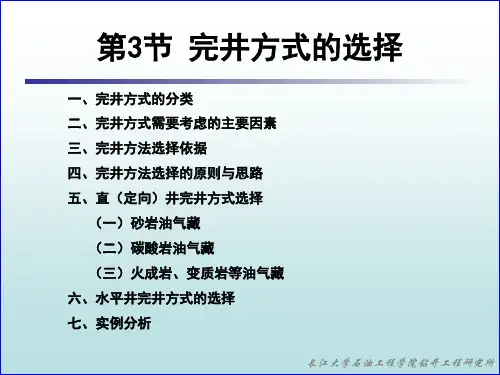 第3节 完井方式的选择

一、完井方式的分类

二、完井方式需要考虑的主要因素

三、完井方法选择依据

四、完井方法选择的原则与思路

五、直（定向）井完井方式选择

（一）砂岩油气藏

（二）碳酸岩油气藏

（三）火成岩、变质岩等油气藏

六、水平井完井方式的选择

七、实例分析

长江大学石油工程学院钻井工程研究所